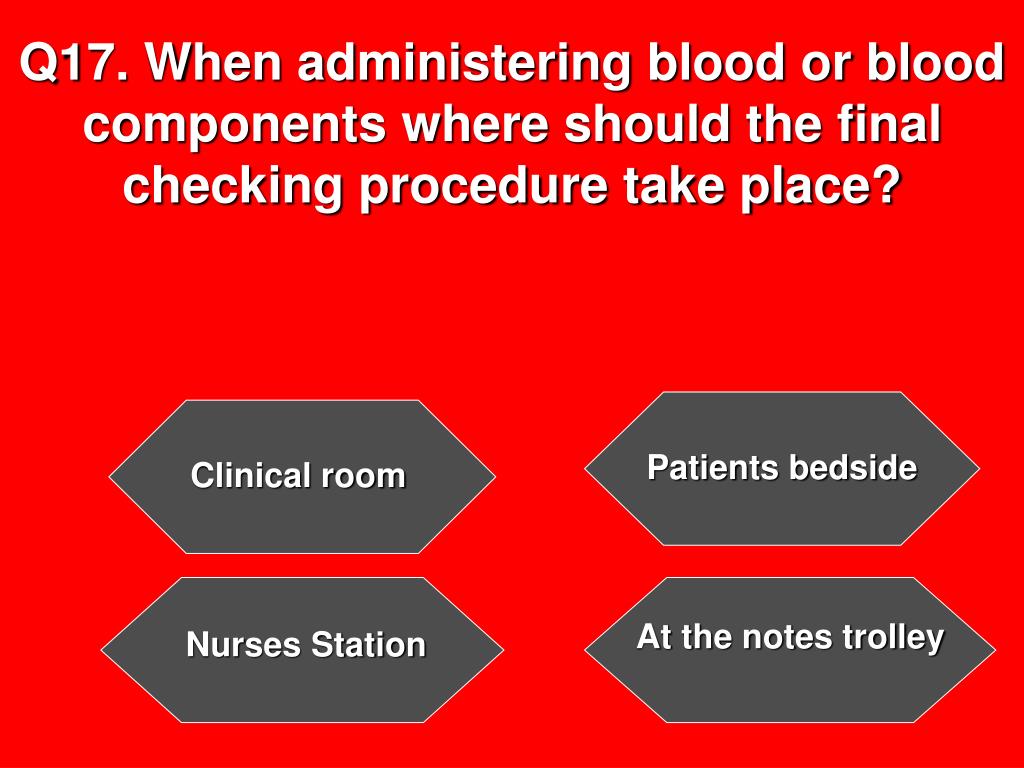 Q17. When administering blood or blood components where should the final checking procedure take place?

Clinical room

Patients bedside

Nurses Station

At the notes trolley